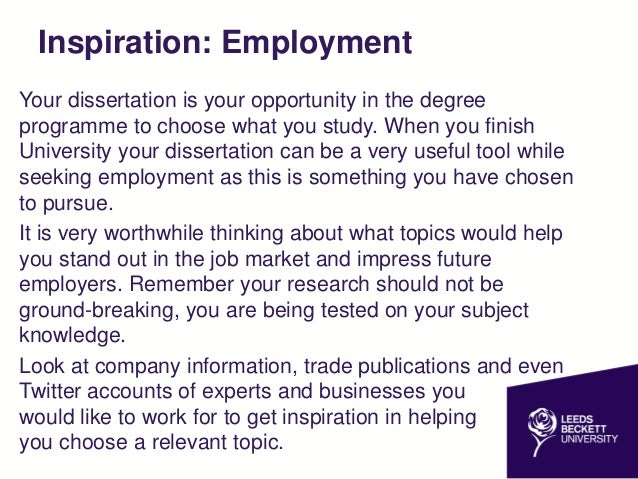 Inspiration: Employment

Your dissertation is your opportunity in the degree programme to choose what you study. When you finish University your dissertation can be a very useful tool while seeking employment as this is something you have chosen to pursue.

It is very worthwhile thinking about what topics would help you stand out in the job market and impress future employers. Remember your research should not be ground-breaking, you are being tested on your subject knowledge.

Look at company information, trade publications and even Twitter accounts of experts and businesses you would like to work for to get inspiration in helping you choose a relevant topic.

LEEDS BECKETT UNIVERSITY